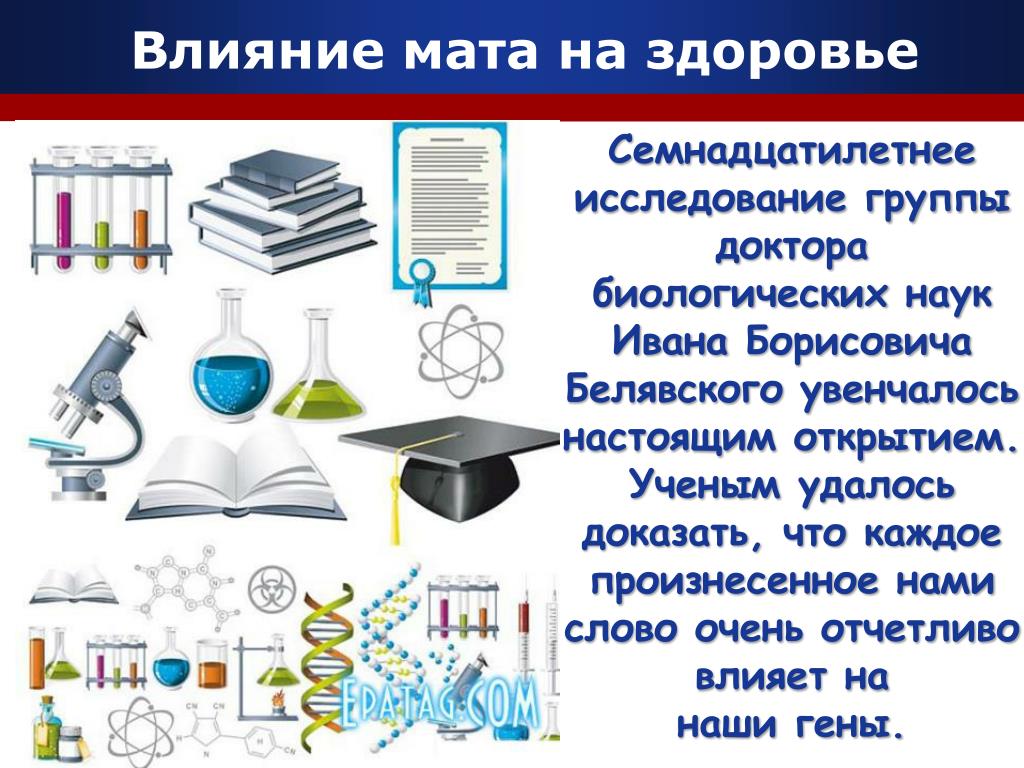 Влияние мата на здоровье

Семнадцатилетнее исследование группы доктора биологических наук Ивана Борисовича Белявского увенчалось настоящим открытием. Ученым удалось доказать, что каждое произнесенное нами слово очень отчетливо влияет на наши гены.

EPATAG.COM